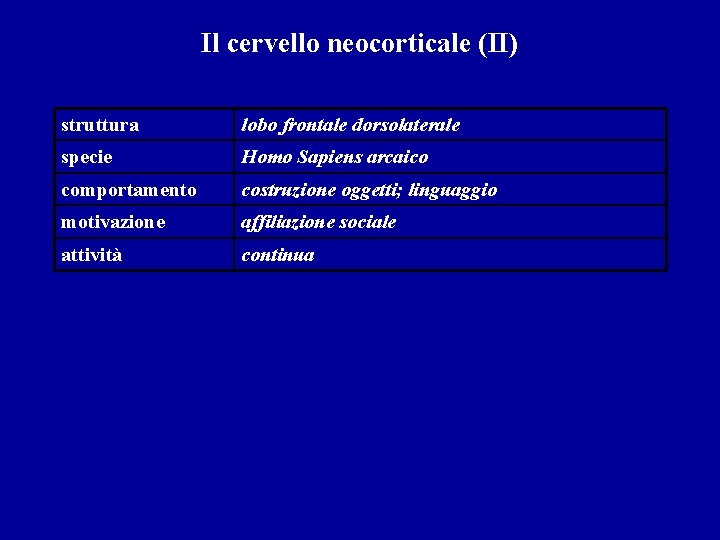 Il cervello neocorticale (II)

| struttura | lobo frontale dorsolaterale |
|---|---|
| specie | Homo Sapiens arcaico |
| comportamento | costruzione oggetti; linguaggio |
| motivazione | affiliazione sociale |
| attività | continua |